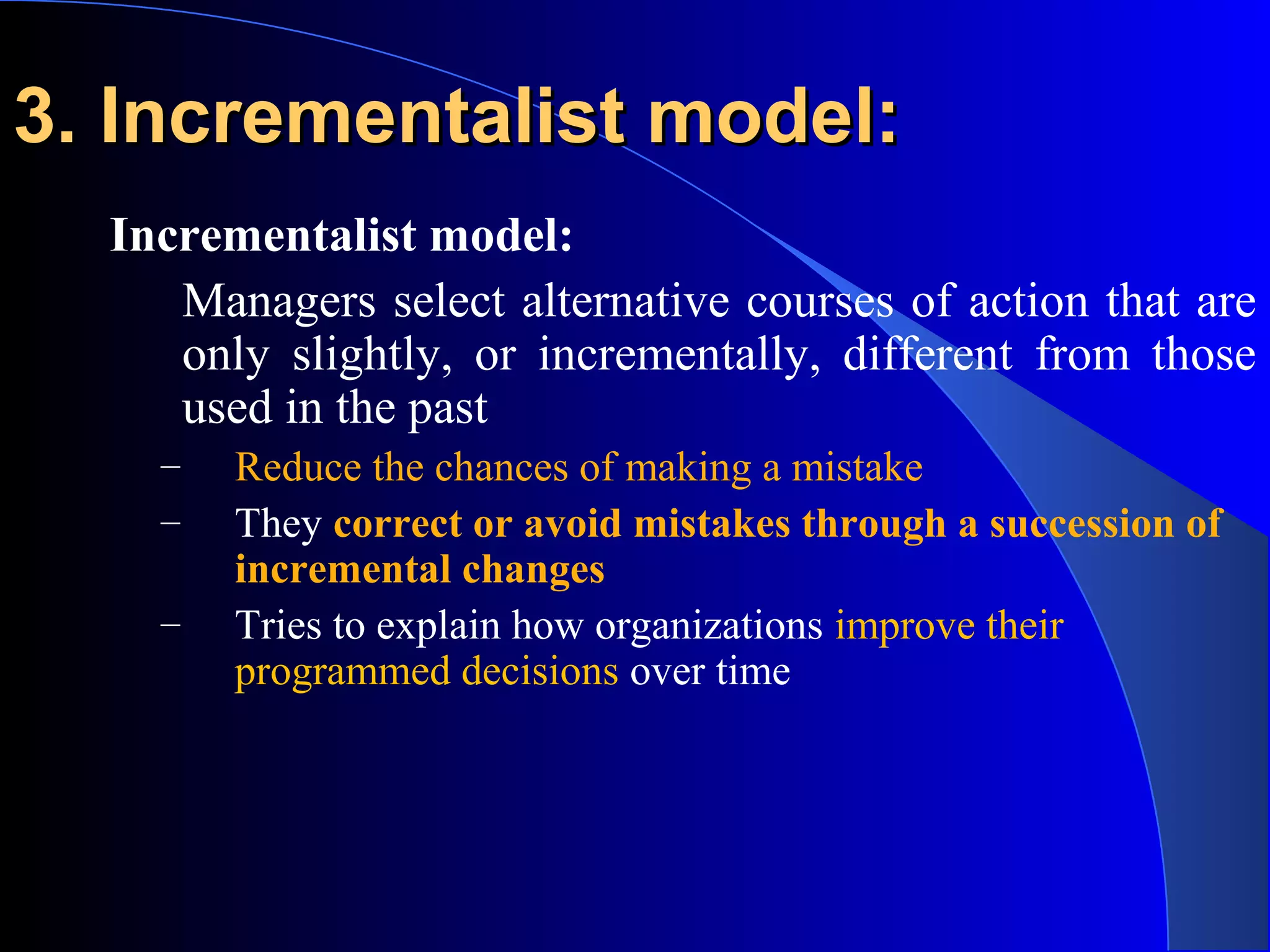 3. Incrementalist model:

Incrementalist model:

Managers select alternative courses of action that are only slightly, or incrementally, different from those used in the past

– Reduce the chances of making a mistake
– They correct or avoid mistakes through a succession of incremental changes
– Tries to explain how organizations improve their programmed decisions over time